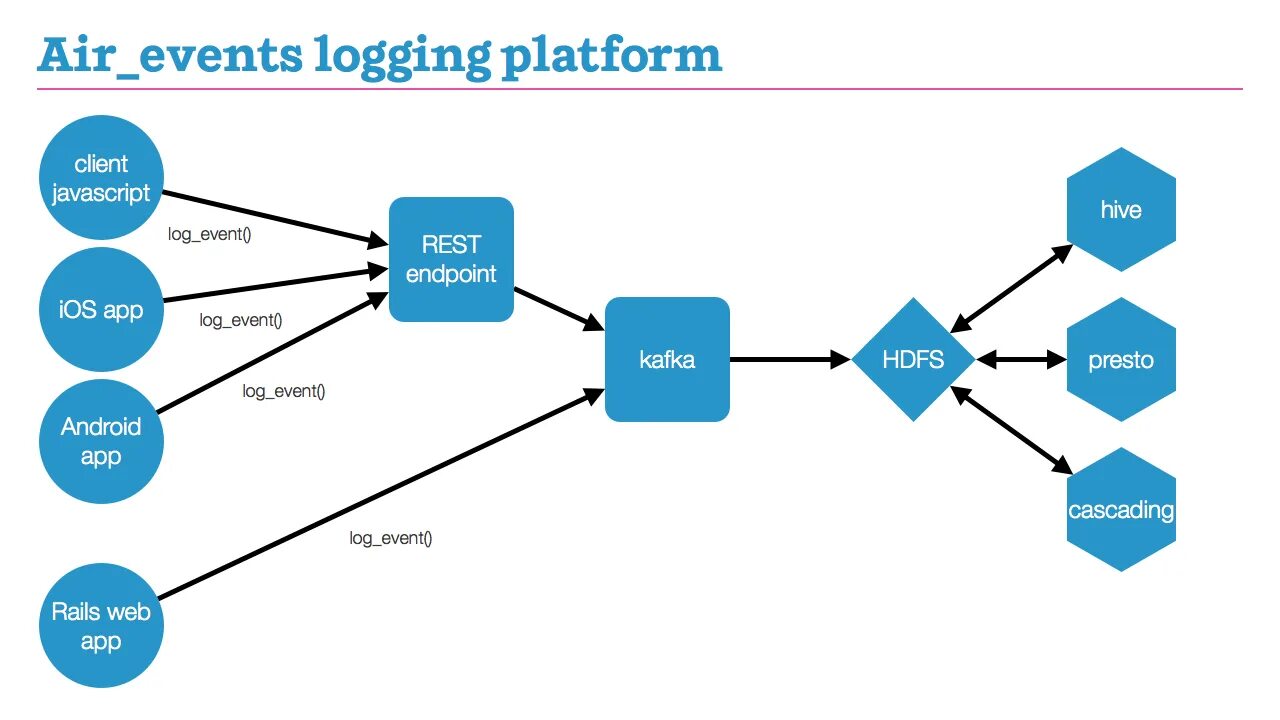 Air_events logging platform

client javascript

log_event()

iOS app

log_event()

Android app

log_event()

Rails web app

log_event()

REST endpoint

kafka

HDFS

hive

presto

cascading